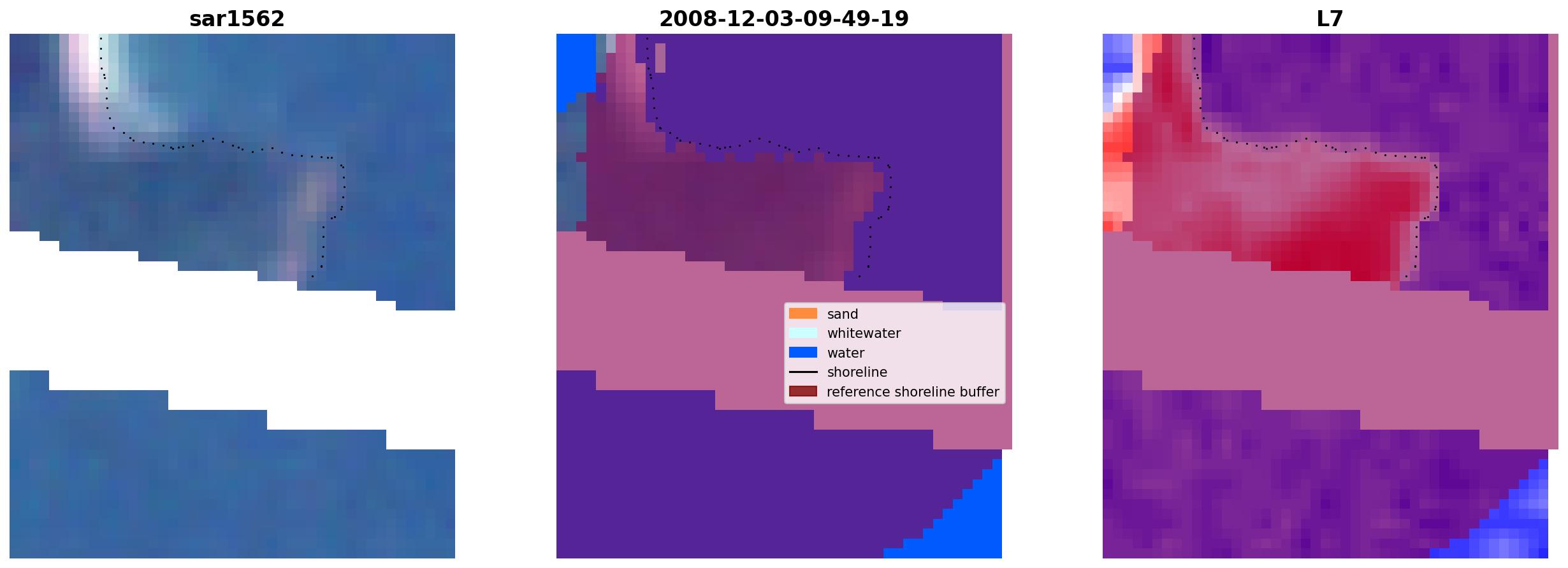 sar1562

2008-12-03-09-49-19

L7

sand
whitewater
water
shoreline
reference shoreline buffer